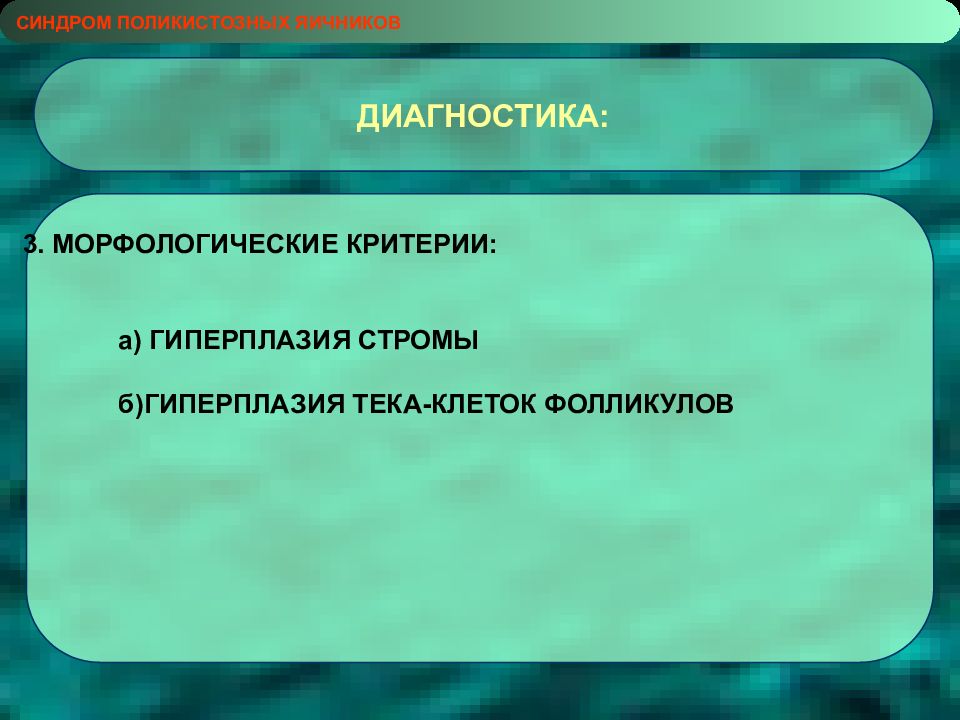 СИНДРОМ ПОЛИКИСТОЗНЫХ ЯИЧНИКОВ

ДИАГНОСТИКА:

3. МОРФОЛОГИЧЕСКИЕ КРИТЕРИИ:

а) ГИПЕРПЛАЗИЯ СТРОМЫ

б)ГИПЕРПЛАЗИЯ ТЕКА-КЛЕТОК ФОЛЛИКУЛОВ